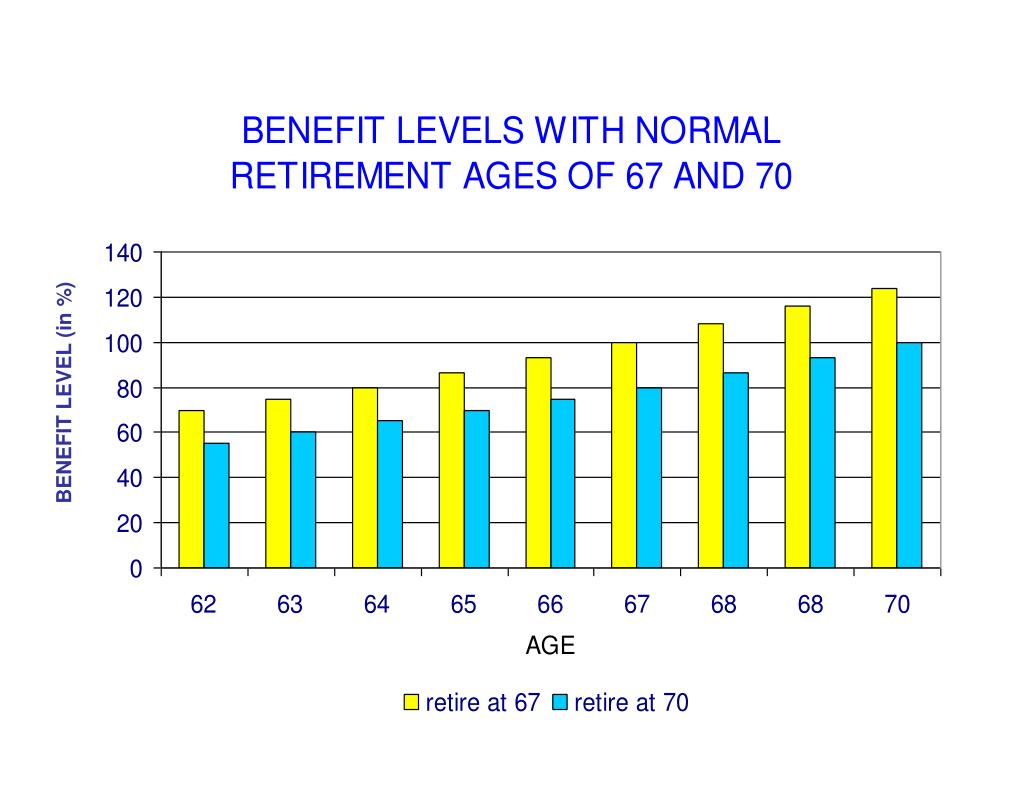 BENEFIT LEVELS WITH NORMAL RETIREMENT AGES OF 67 AND 70

BENEFIT LEVEL (in %)

140
120
100
80
60
40
20
0

62 63 64 65 66 67 68 68 70

AGE

retire at 67 retire at 70